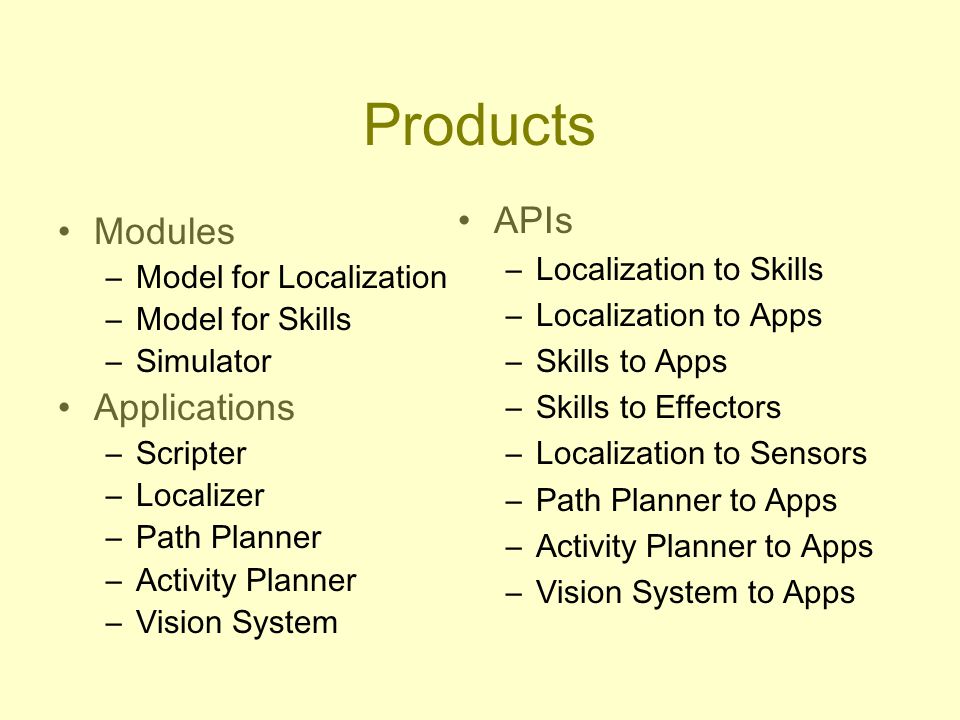 Products

• Modules
– Model for Localization
– Model for Skills
– Simulator
• Applications
– Scripter
– Localizer
– Path Planner
– Activity Planner
– Vision System

• APIs
– Localization to Skills
– Localization to Apps
– Skills to Apps
– Skills to Effectors
– Localization to Sensors
– Path Planner to Apps
– Activity Planner to Apps
– Vision System to Apps